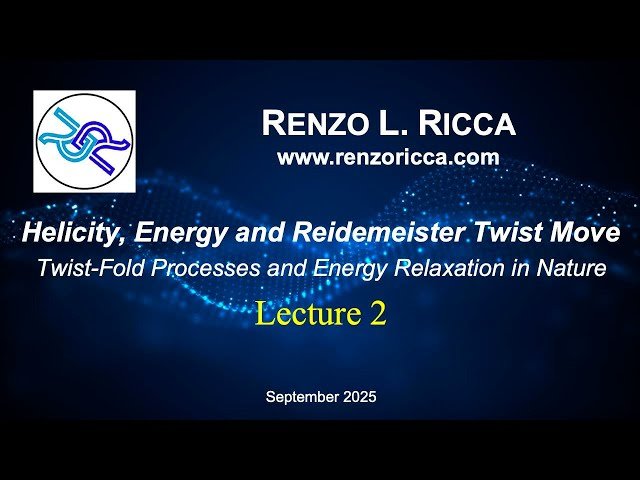 RENZO L. RICCA
www.renzoricca.com

Helicity, Energy and Reidemeister Twist Move
Twist-Fold Processes and Energy Relaxation in Nature

Lecture 2

September 2025